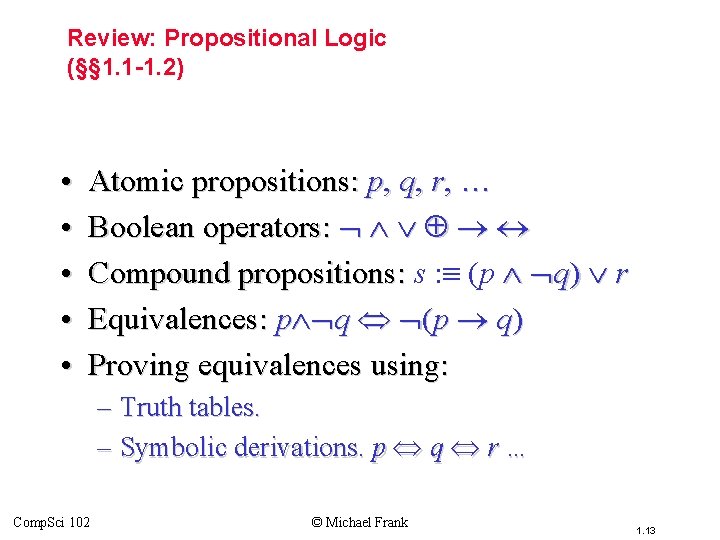 Review: Propositional Logic
(§§1.1-1.2)

• Atomic propositions: $p, q, r, \ldots$
• Boolean operators: $\neg \wedge \vee \oplus \rightarrow \leftrightarrow$
• Compound propositions: $s :\equiv (p \wedge \neg q) \vee r$
• Equivalences: $p \wedge \neg q \Leftrightarrow \neg(p \rightarrow q)$
• Proving equivalences using:
– Truth tables.
– Symbolic derivations. $p \Leftrightarrow q \Leftrightarrow r$ ...

CompSci 102

© Michael Frank

1.13